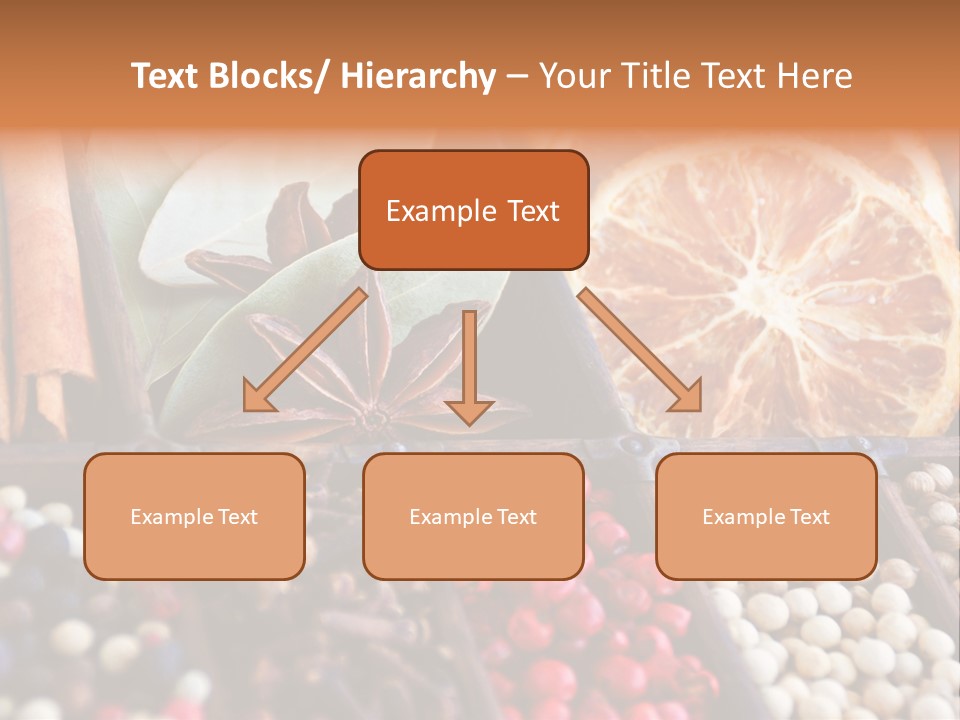 Text Blocks/ Hierarchy – Your Title Text Here

Example Text

Example Text

Example Text

Example Text